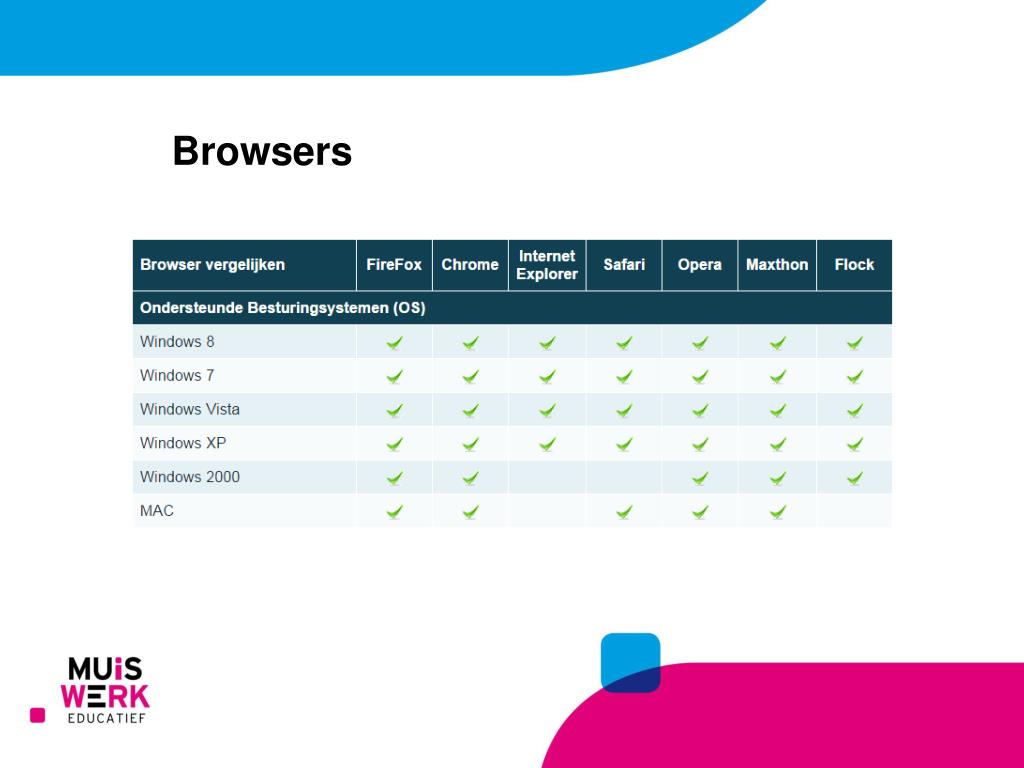 Browsers

| Browser vergelijken | FireFox | Chrome | Internet Explorer | Safari | Opera | Maxthon | Flock |
|---|---|---|---|---|---|---|---|
| Ondersteunde Besturingsystemen (OS) | | | | | | | |
| Windows 8 | ✓ | ✓ | ✓ | ✓ | ✓ | ✓ | ✓ |
| Windows 7 | ✓ | ✓ | ✓ | ✓ | ✓ | ✓ | ✓ |
| Windows Vista | ✓ | ✓ | ✓ | ✓ | ✓ | ✓ | ✓ |
| Windows XP | ✓ | ✓ | ✓ | ✓ | ✓ | ✓ | ✓ |
| Windows 2000 | ✓ | ✓ | | | ✓ | ✓ | ✓ |
| MAC | ✓ | ✓ | | ✓ | ✓ | ✓ | |

MUiS WERK EDUCATIEF